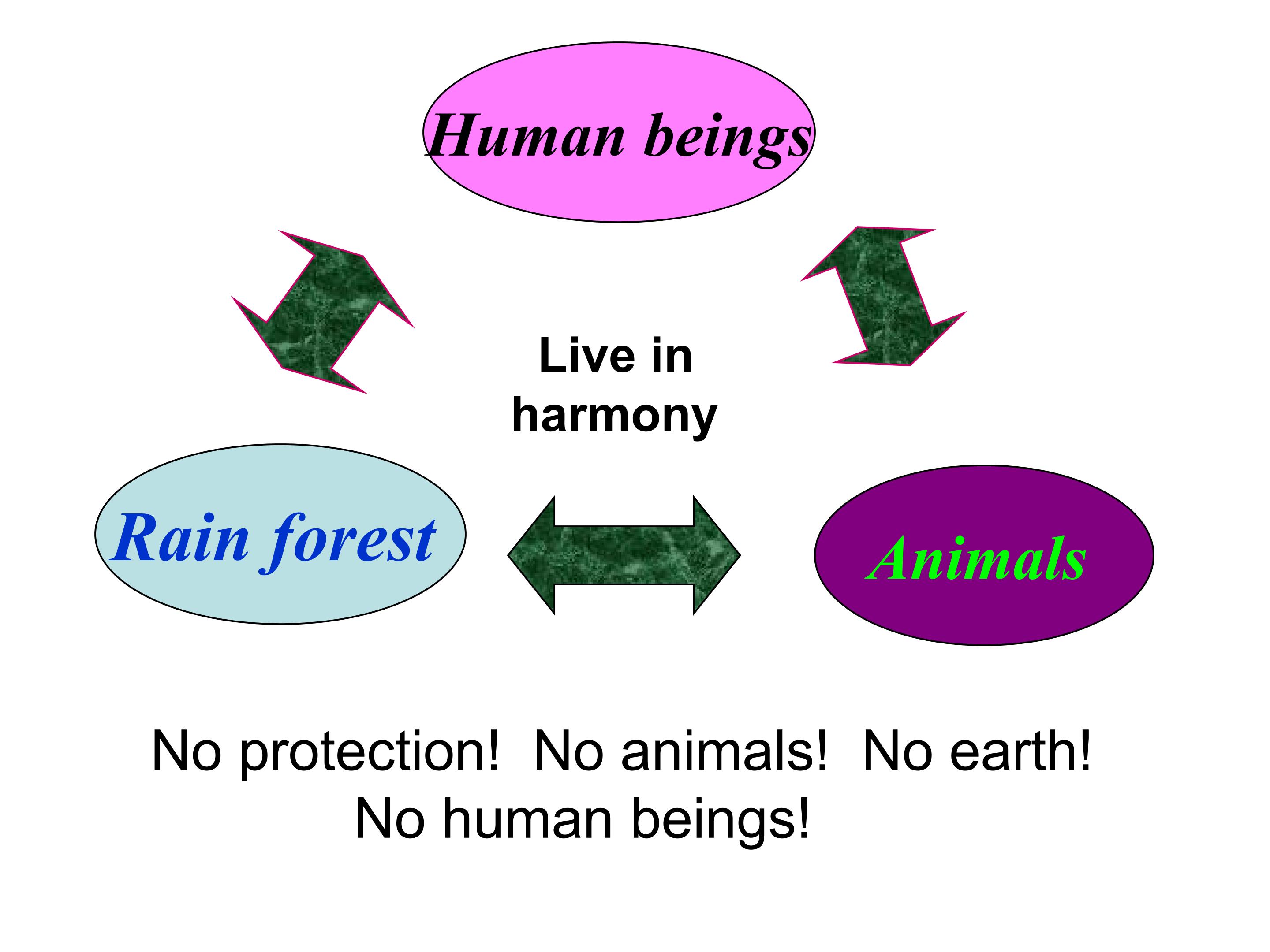 Human beings

Live in harmony

Rain forest

Animals

No protection! No animals! No earth! No human beings!